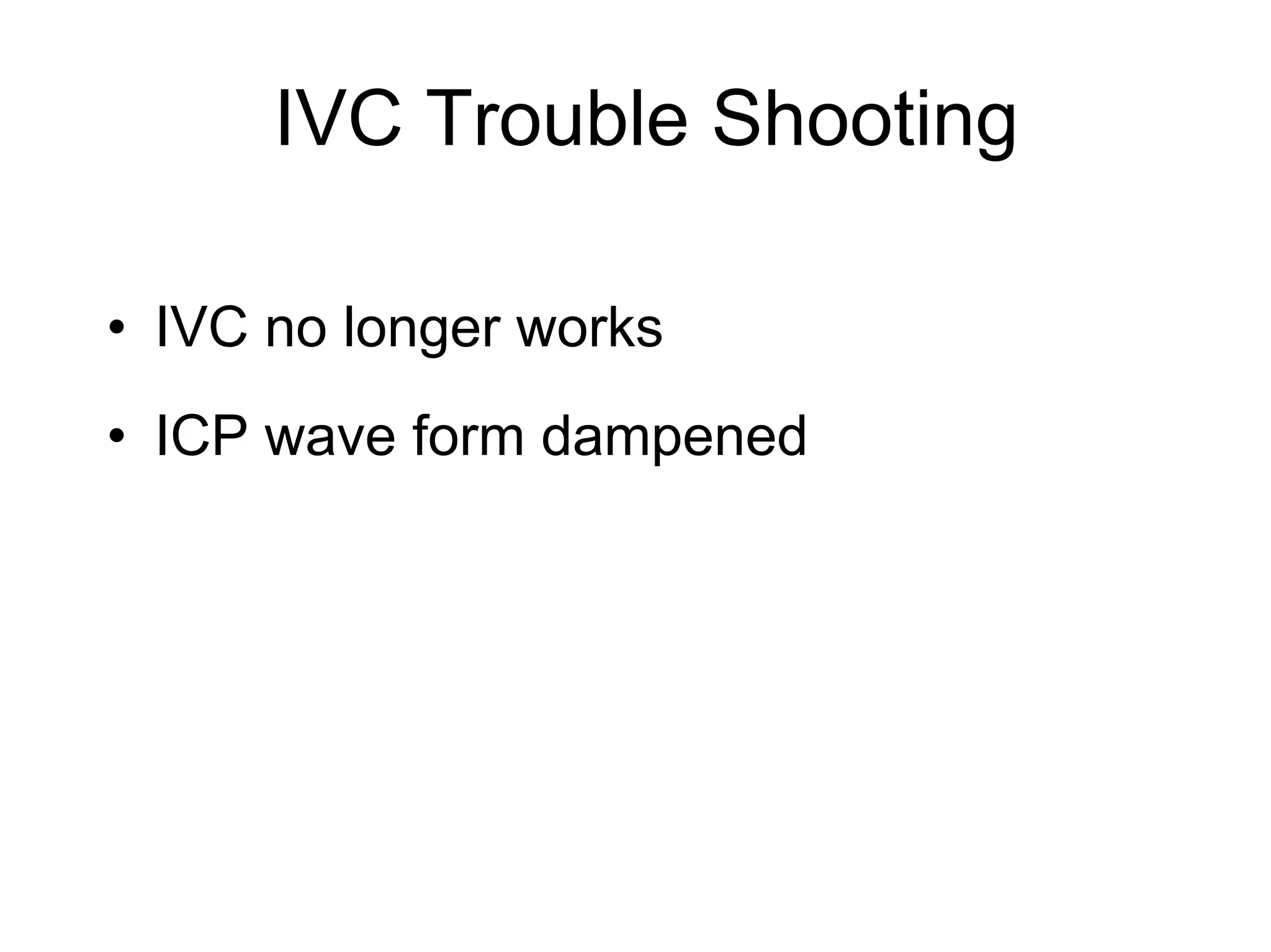 IVC Trouble Shooting

• IVC no longer works

• ICP wave form dampened